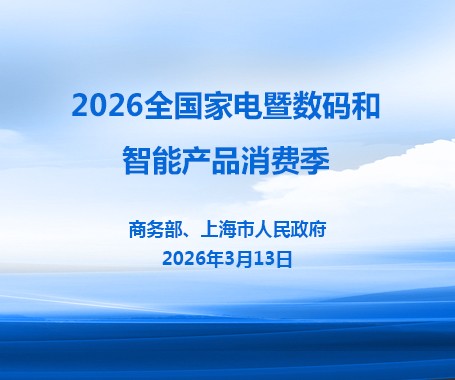 2026全国家电暨数码和智能产品消费季

商务部、上海市人民政府
2026年3月13日